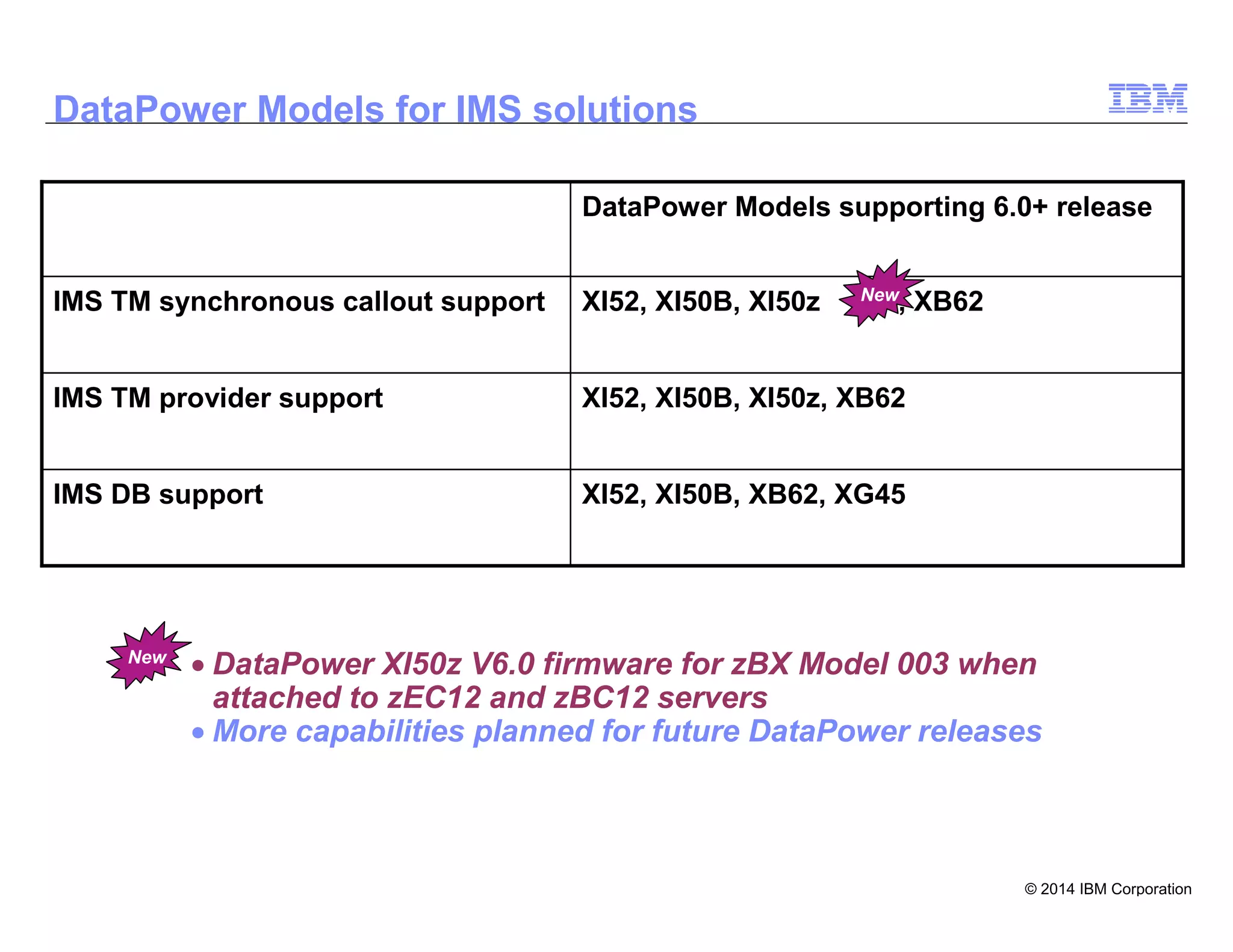 DataPower Models for IMS solutions

IBM

| | DataPower Models supporting 6.0+ release |
|---|---|
| IMS TM synchronous callout support | XI52, XI50B, XI50z New , XB62 |
| IMS TM provider support | XI52, XI50B, XI50z, XB62 |
| IMS DB support | XI52, XI50B, XB62, XG45 |

New
• DataPower XI50z V6.0 firmware for zBX Model 003 when attached to zEC12 and zBC12 servers
• More capabilities planned for future DataPower releases

© 2014 IBM Corporation